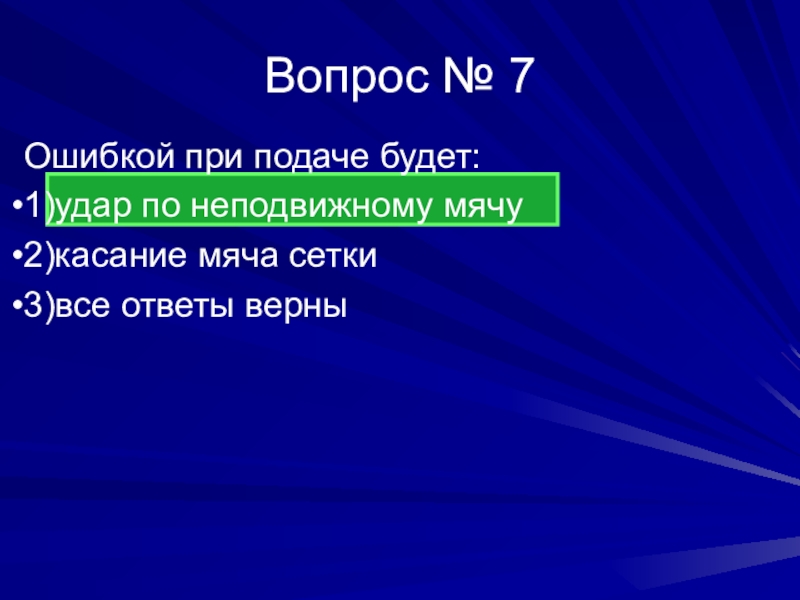 Вопрос № 7

Ошибкой при подаче будет:

•1)удар по неподвижному мячу

•2)касание мяча сетки

•3)все ответы верны